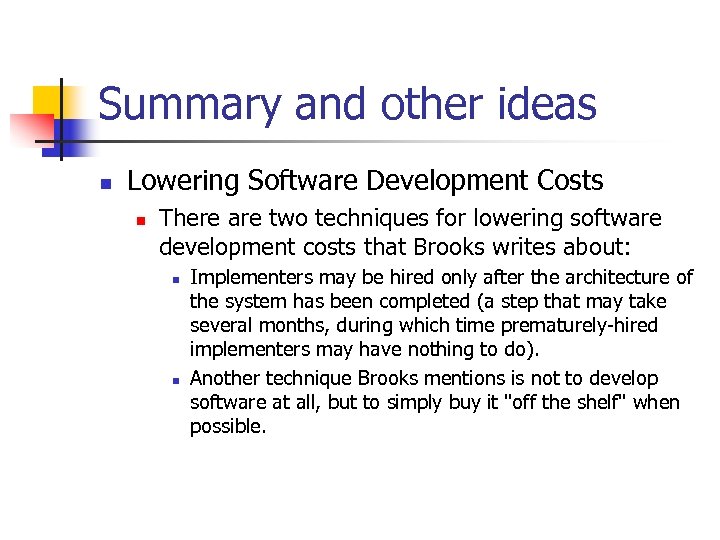 Summary and other ideas

Lowering Software Development Costs

There are two techniques for lowering software development costs that Brooks writes about:

Implementers may be hired only after the architecture of the system has been completed (a step that may take several months, during which time prematurely-hired implementers may have nothing to do).

Another technique Brooks mentions is not to develop software at all, but to simply buy it "off the shelf" when possible.